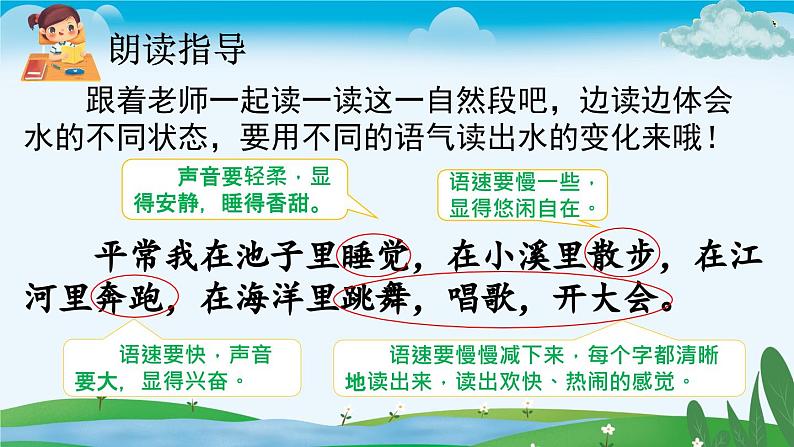 朗读指导

跟着老师一起读一读这一自然段吧，边读边体会水的不同状态，要用不同的语气读出水的变化来哦！

声音要轻柔，显得安静，睡得香甜。

语速要慢一些，显得悠闲自在。

平常我在池子里睡觉，在小溪里散步，在江河里奔跑，在海洋里跳舞，唱歌，开大会。

语速要快，声音要大，显得兴奋。

语速要慢慢减下来，每个字都清晰地读出来，读出欢快、热闹的感觉。